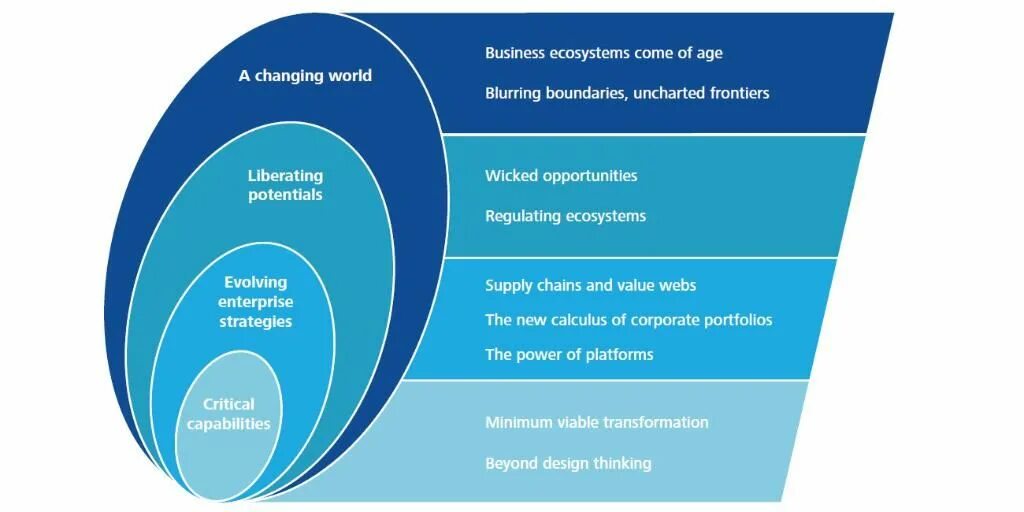 A changing world

Business ecosystems come of age

Blurring boundaries, uncharted frontiers

Liberating potentials

Wicked opportunities

Regulating ecosystems

Evolving enterprise strategies

Supply chains and value webs

The new calculus of corporate portfolios

The power of platforms

Critical capabilities

Minimum viable transformation

Beyond design thinking